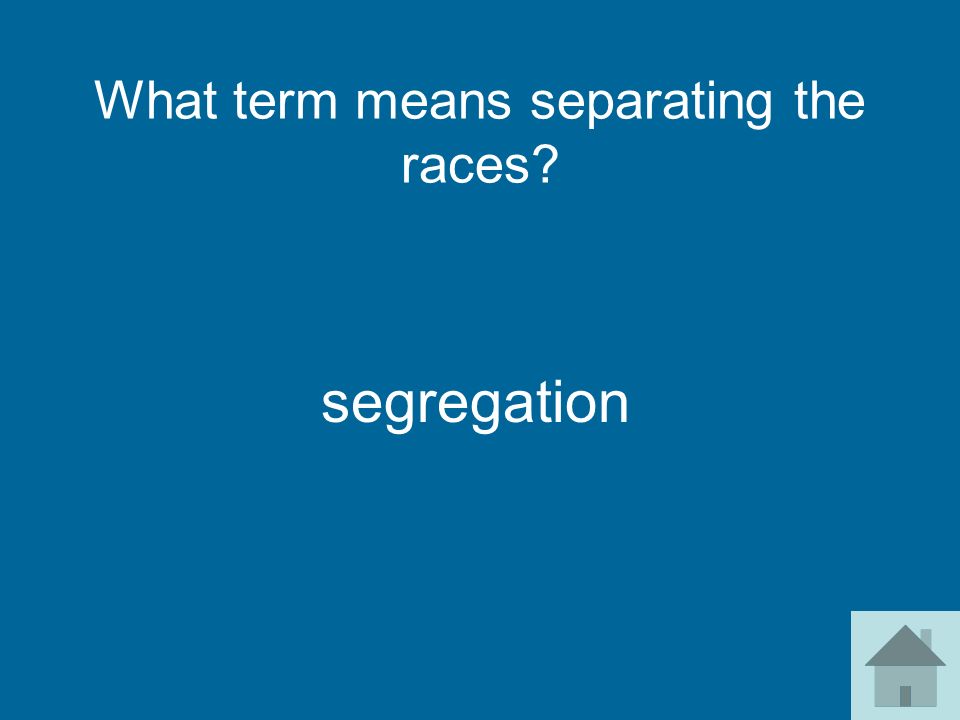 What term means separating the races?

segregation